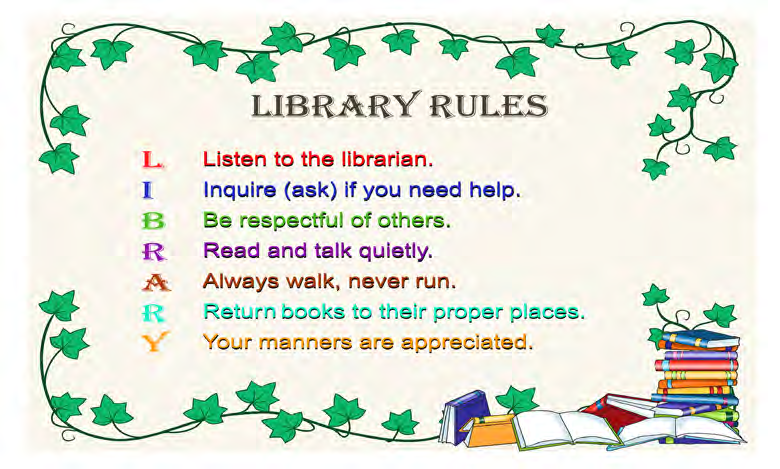 LIBRARY RULES

L Listen to the librarian.
I Inquire (ask) if you need help.
B Be respectful of others.
R Read and talk quietly.
A Always walk, never run.
R Return books to their proper places.
Y Your manners are appreciated.